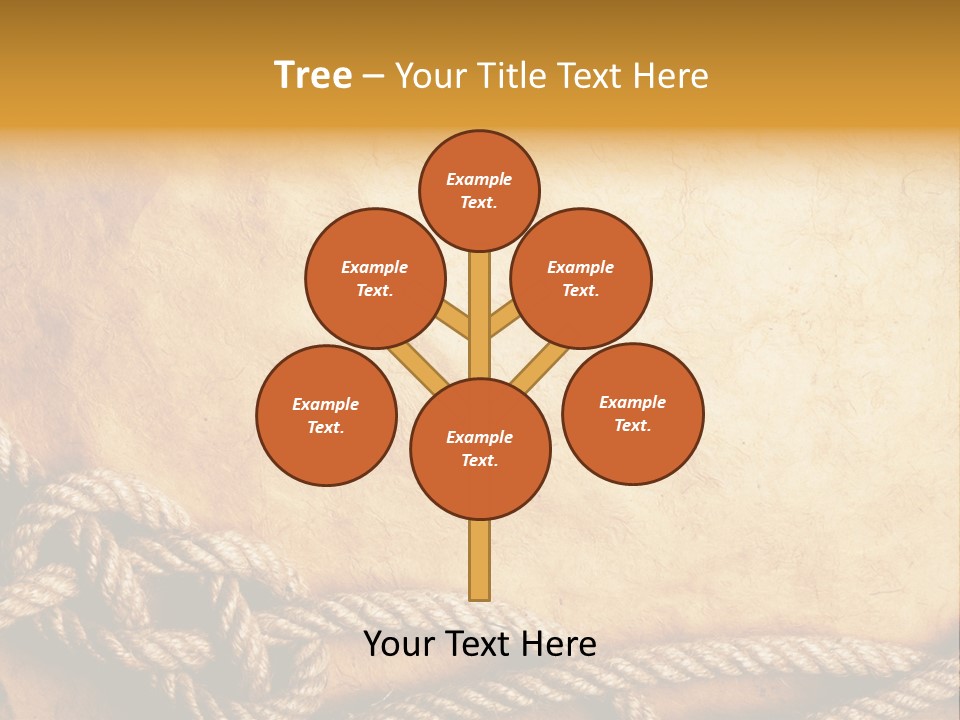 Tree – Your Title Text Here

Example Text.

Example Text.

Example Text.

Example Text.

Example Text.

Example Text.

Your Text Here